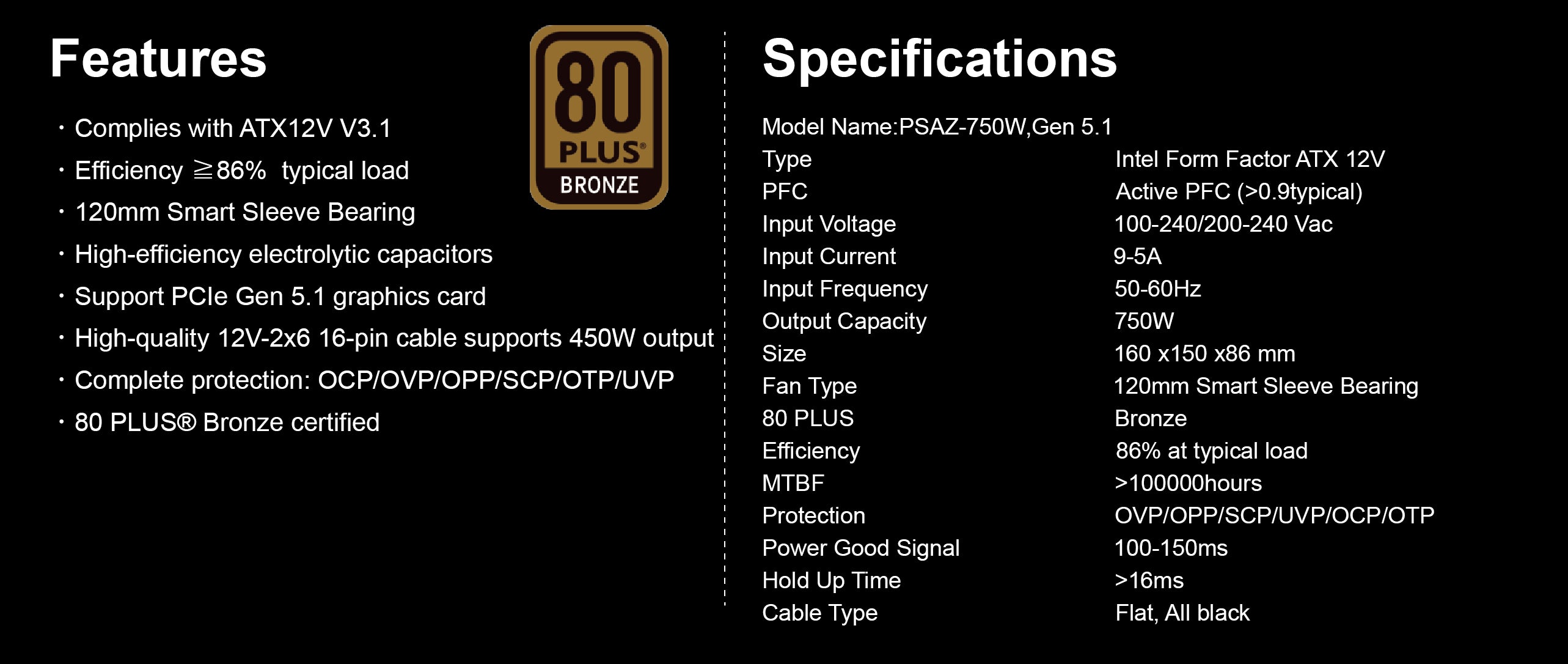 Features

80 PLUS® BRONZE

· Complies with ATX12V V3.1
· Efficiency ≧86% typical load
· 120mm Smart Sleeve Bearing
· High-efficiency electrolytic capacitors
· Support PCIe Gen 5.1 graphics card
· High-quality 12V-2x6 16-pin cable supports 450W output
· Complete protection: OCP/OVP/OPP/SCP/OTP/UVP
· 80 PLUS® Bronze certified

Specifications

Model Name:PSAZ-750W,Gen 5.1

| | |
|---|---|
| Type | Intel Form Factor ATX 12V |
| PFC | Active PFC (>0.9typical) |
| Input Voltage | 100-240/200-240 Vac |
| Input Current | 9-5A |
| Input Frequency | 50-60Hz |
| Output Capacity | 750W |
| Size | 160 x150 x86 mm |
| Fan Type | 120mm Smart Sleeve Bearing |
| 80 PLUS | Bronze |
| Efficiency | 86% at typical load |
| MTBF | >100000hours |
| Protection | OVP/OPP/SCP/UVP/OCP/OTP |
| Power Good Signal | 100-150ms |
| Hold Up Time | >16ms |
| Cable Type | Flat, All black |